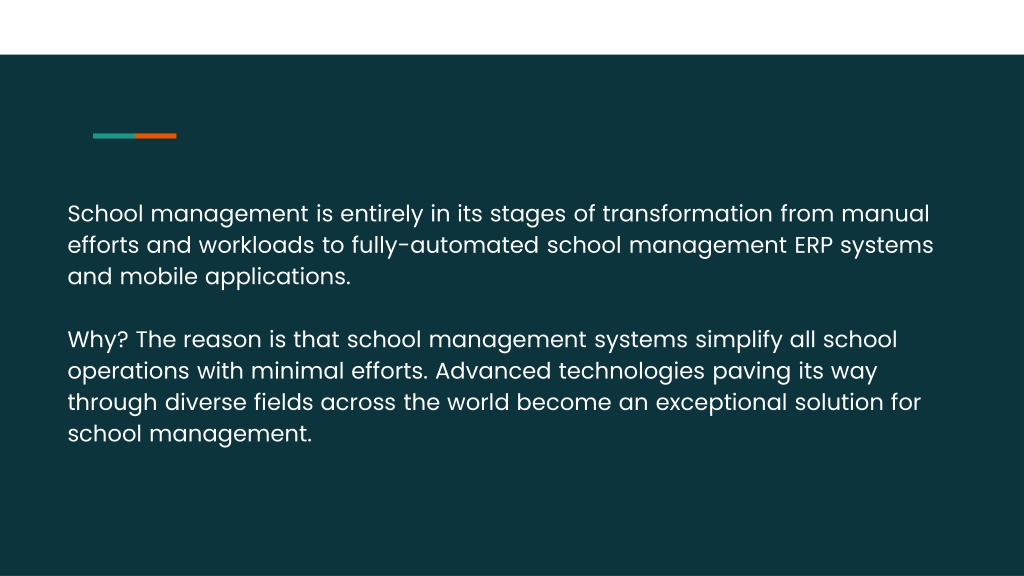 School management is entirely in its stages of transformation from manual efforts and workloads to fully-automated school management ERP systems and mobile applications.

Why? The reason is that school management systems simplify all school operations with minimal efforts. Advanced technologies paving its way through diverse fields across the world become an exceptional solution for school management.